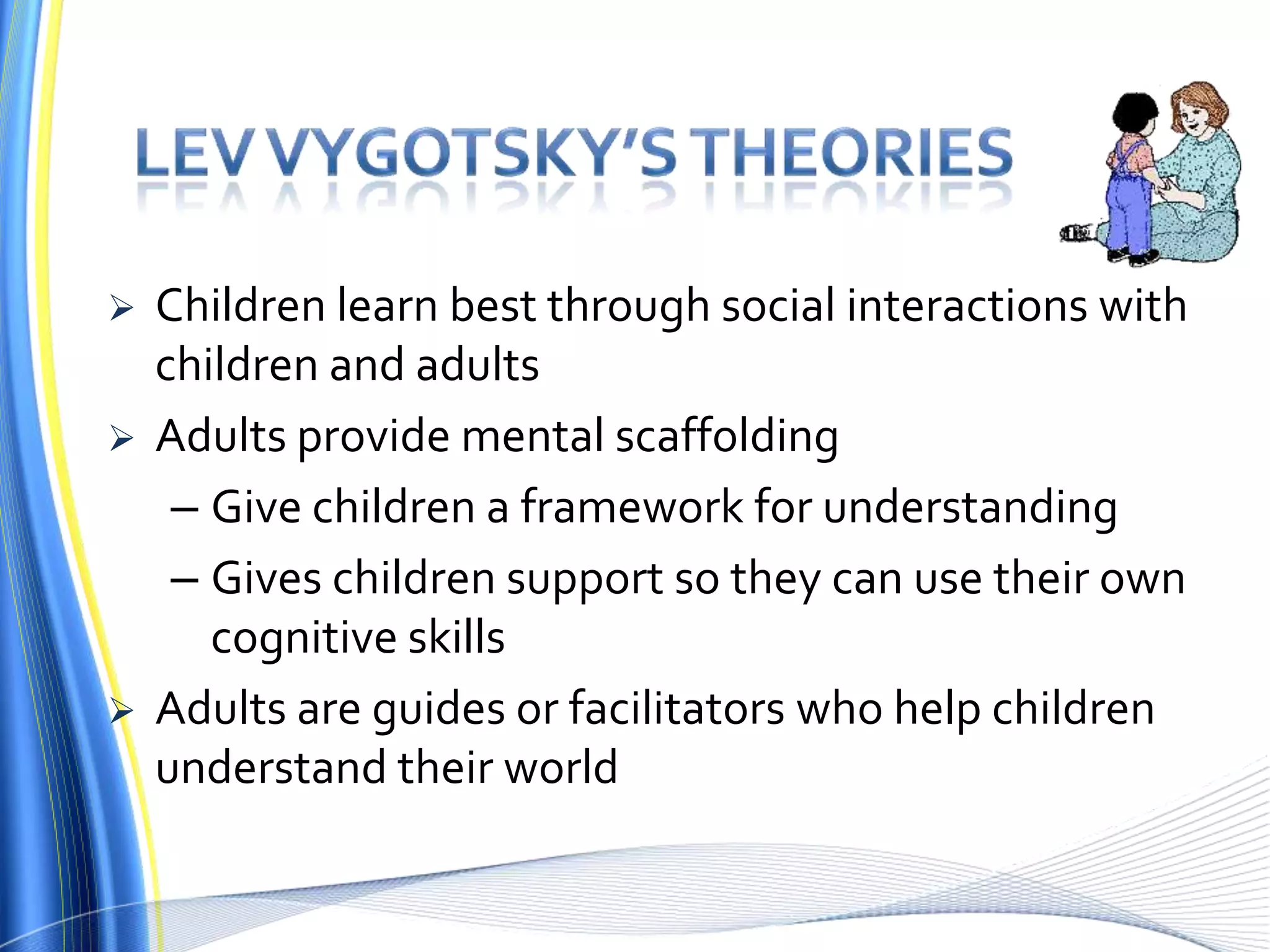 LEV VYGOTSKY'S THEORIES

➢ Children learn best through social interactions with children and adults

➢ Adults provide mental scaffolding

– Give children a framework for understanding

– Gives children support so they can use their own cognitive skills

➢ Adults are guides or facilitators who help children understand their world